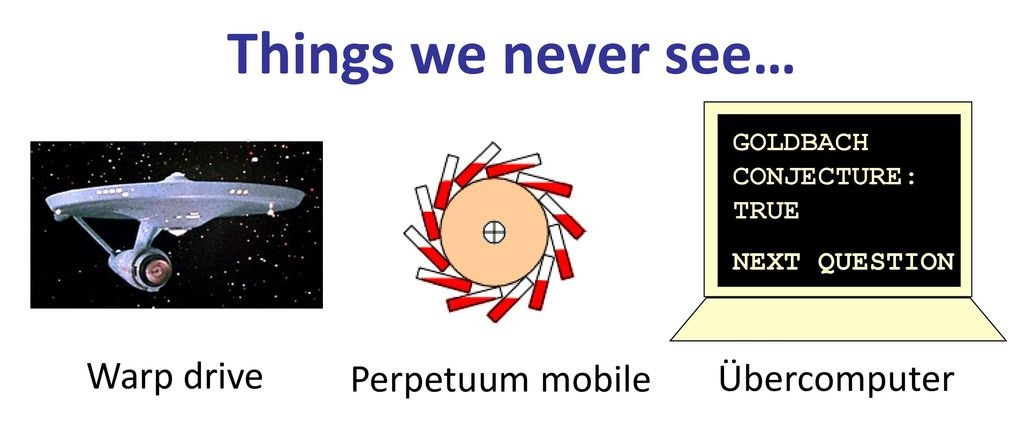 Things we never see…

GOLDBACH CONJECTURE: TRUE

NEXT QUESTION

Warp drive

Perpetuum mobile

Übercomputer